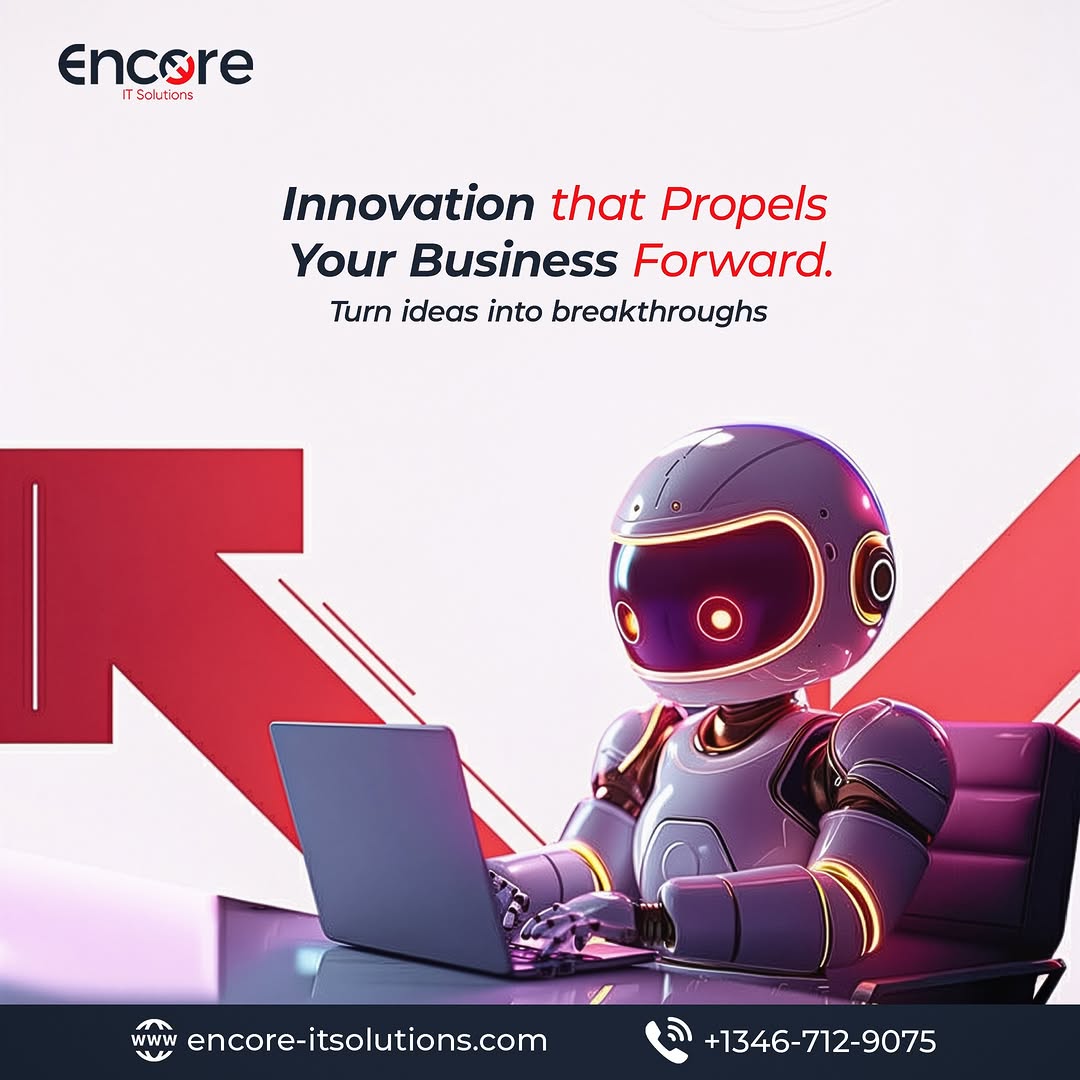 Encore
IT Solutions

Innovation that Propels Your Business Forward.
Turn ideas into breakthroughs

www encore-itsolutions.com
+1346-712-9075